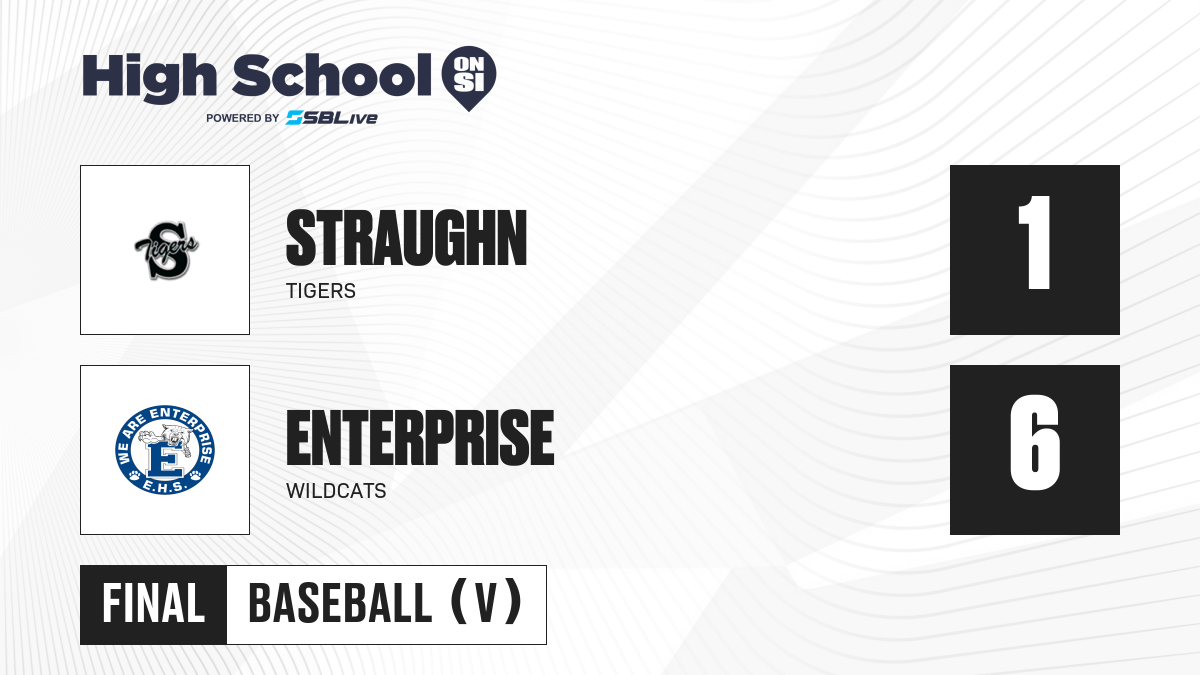 High School ON SI
POWERED BY SBLive

S Tigers

STRAUGHN
TIGERS

1

WE ARE ENTERPRISE E E.H.S.

ENTERPRISE
WILDCATS

6

FINAL BASEBALL (V)